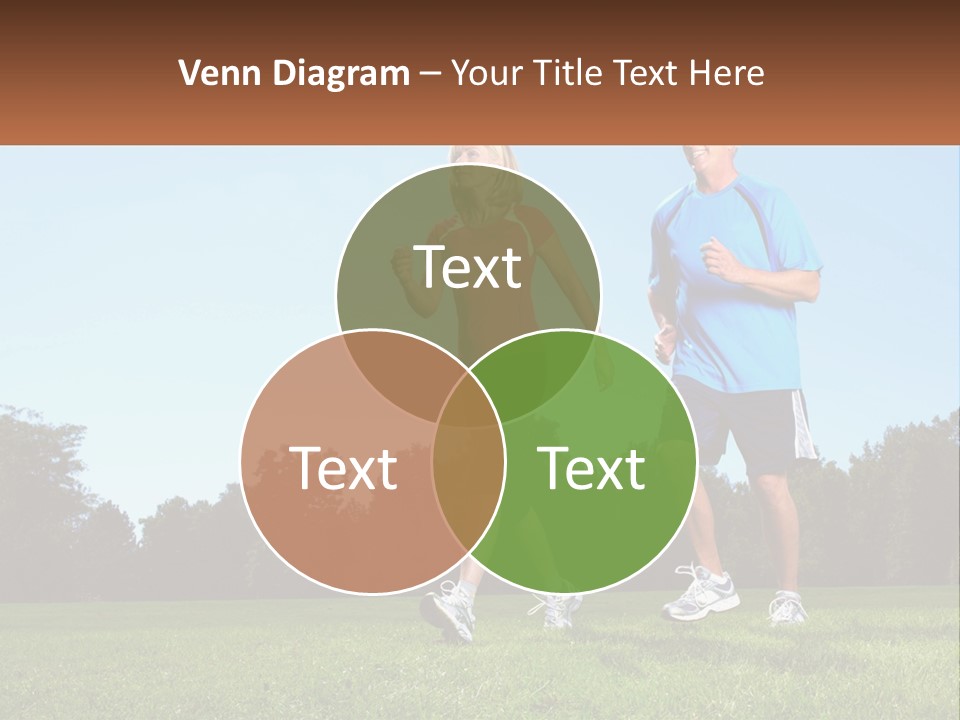 Venn Diagram – Your Title Text Here

Text

Text

Text